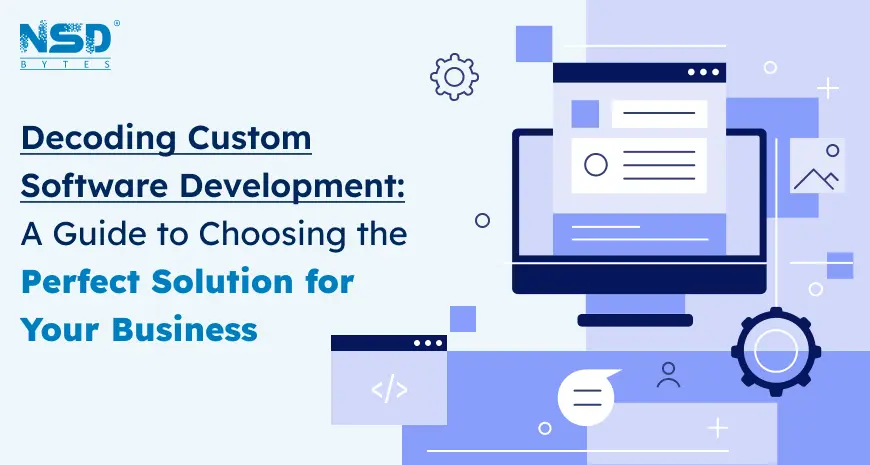 NSD®
BYTES

Decoding Custom Software Development: A Guide to Choosing the Perfect Solution for Your Business

</>